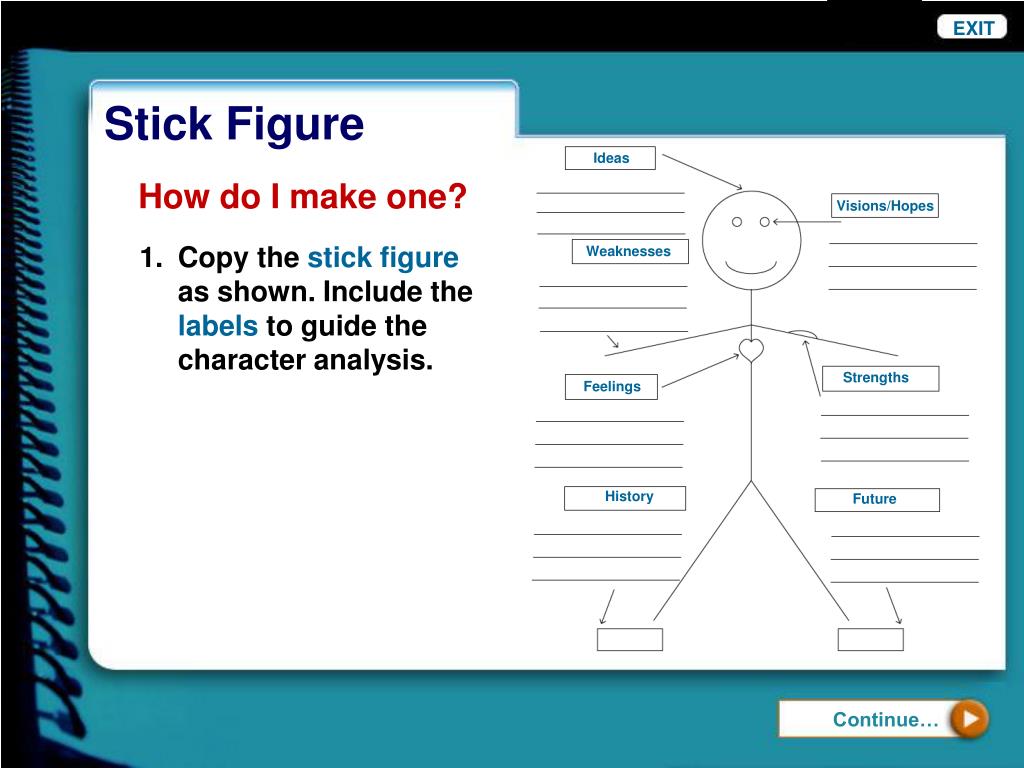 EXIT

Stick Figure

How do I make one?

1. Copy the stick figure as shown. Include the labels to guide the character analysis.

Ideas

Visions/Hopes

Weaknesses

Feelings

Strengths

History

Future

Continue…